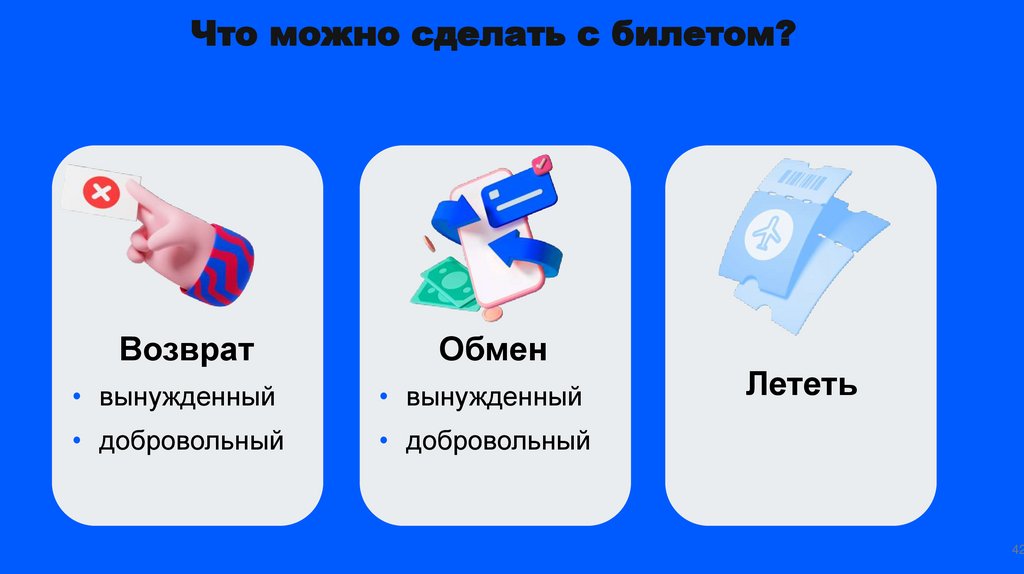 Что можно сделать с билетом?

Возврат
• вынужденный
• добровольный

Обмен
• вынужденный
• добровольный

Лететь

42